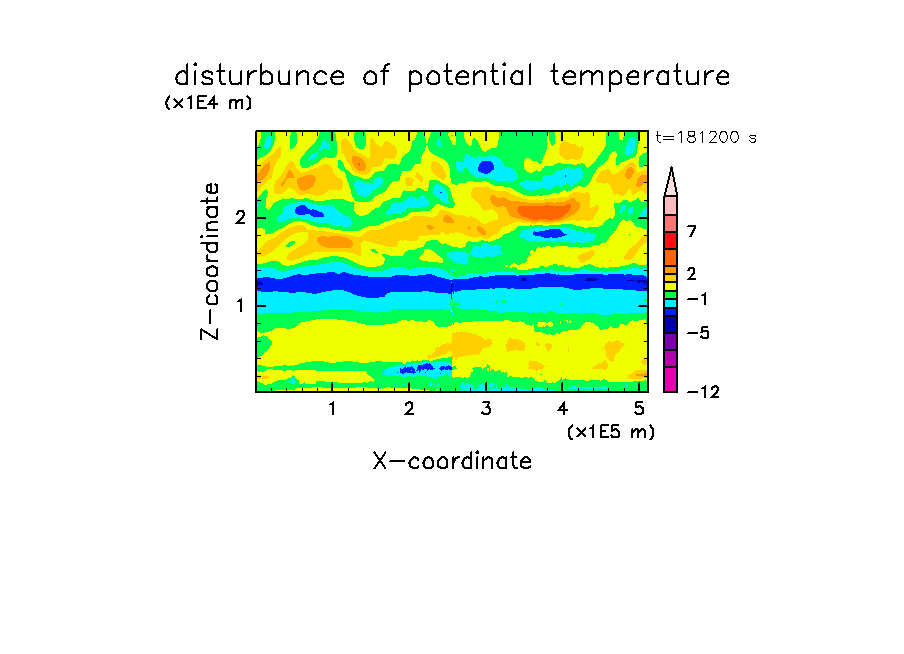 disturbunce of potential temperature
(x1E4 m)
t=181200 s
Z-coordinate
2
1
7
2
−1
−5
−12
1
2
3
4
5
(x1E5 m)
X-coordinate